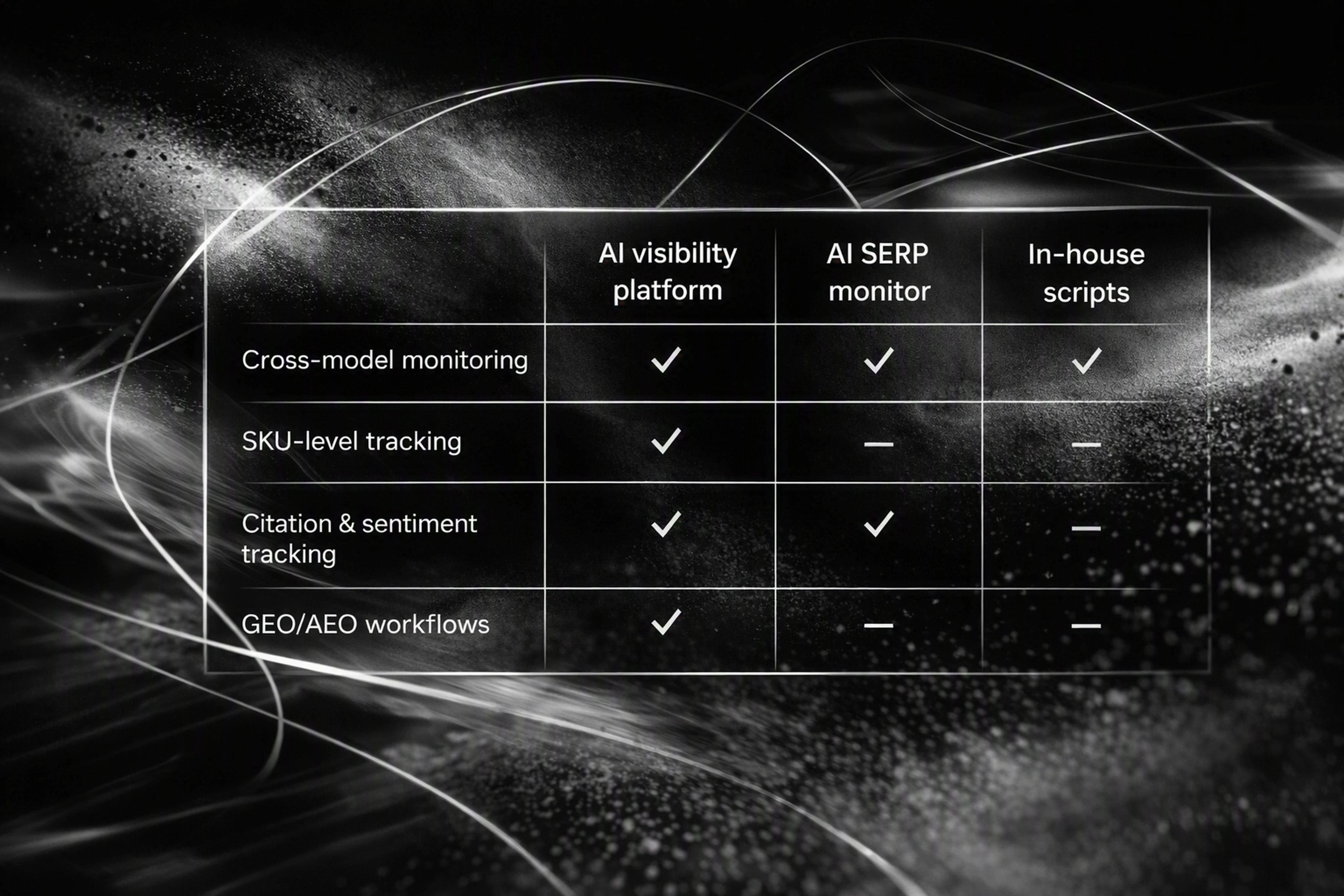 | | AI visibility platform | AI SERP monitor | In-house scripts |
|---|---|---|---|
| Cross-model monitoring | ✓ | ✓ | ✓ |
| SKU-level tracking | ✓ | — | — |
| Citation & sentiment tracking | ✓ | ✓ | — |
| GEO/AEO workflows | ✓ | — | — |